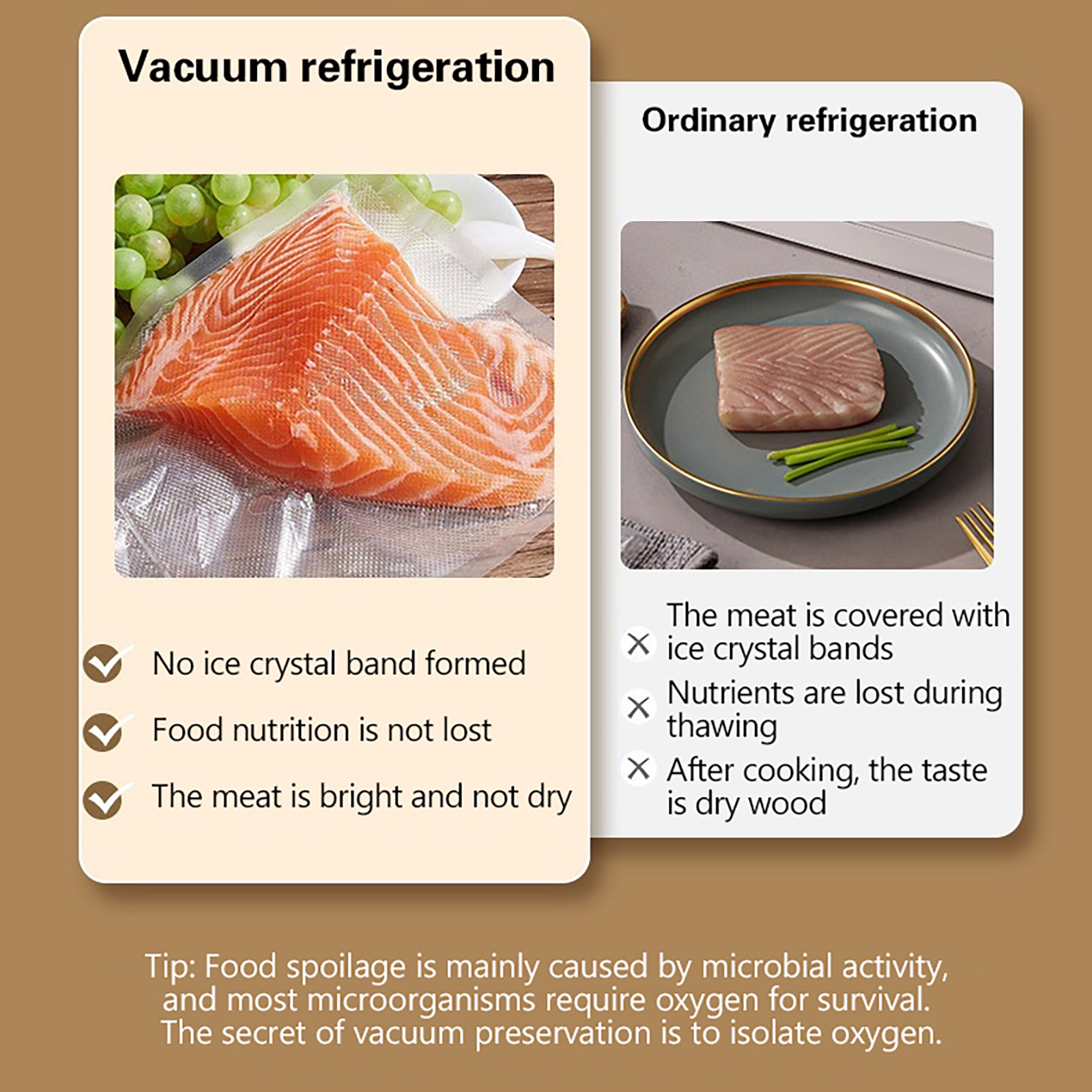 Vacuum refrigeration

No ice crystal band formed

Food nutrition is not lost

The meat is bright and not dry

Ordinary refrigeration

The meat is covered with ice crystal bands

Nutrients are lost during thawing

After cooking, the taste is dry wood

Tip: Food spoilage is mainly caused by microbial activity, and most microorganisms require oxygen for survival. The secret of vacuum preservation is to isolate oxygen.